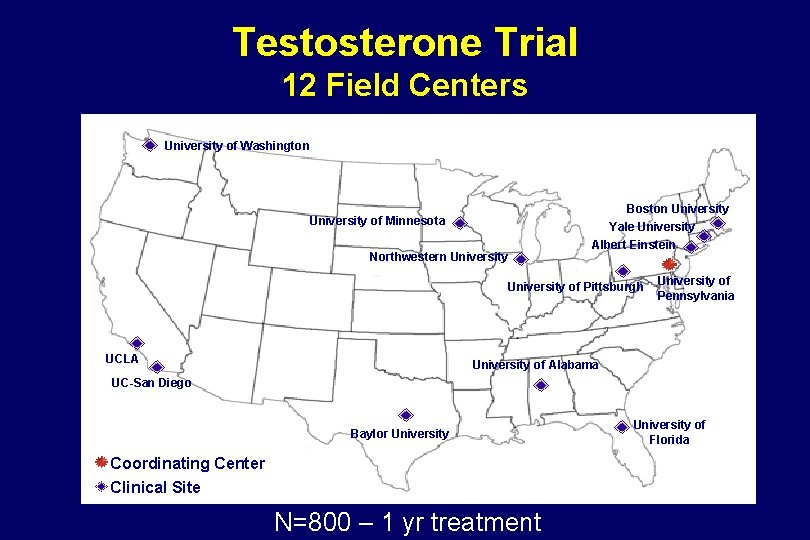 Testosterone Trial
12 Field Centers

University of Washington

University of Minnesota

Northwestern University

Boston University

Yale University

Albert Einstein

University of Pittsburgh

University of Pennsylvania

UCLA

UC-San Diego

University of Alabama

Baylor University

University of Florida

Coordinating Center

Clinical Site

N=800 – 1 yr treatment